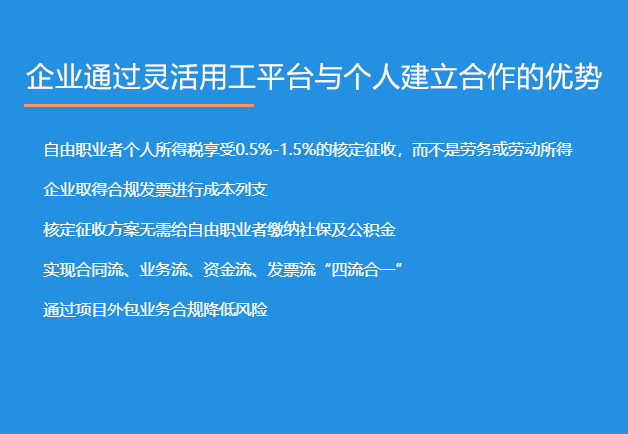 企业通过灵活用工平台与个人建立合作的优势

自由职业者个人所得税享受0.5%-1.5%的核定征收，而不是劳务或劳动所得

企业取得合规发票进行成本列支

核定征收方案无需给自由职业者缴纳社保及公积金

实现合同流、业务流、资金流、发票流“四流合一”

通过项目外包业务合规降低风险